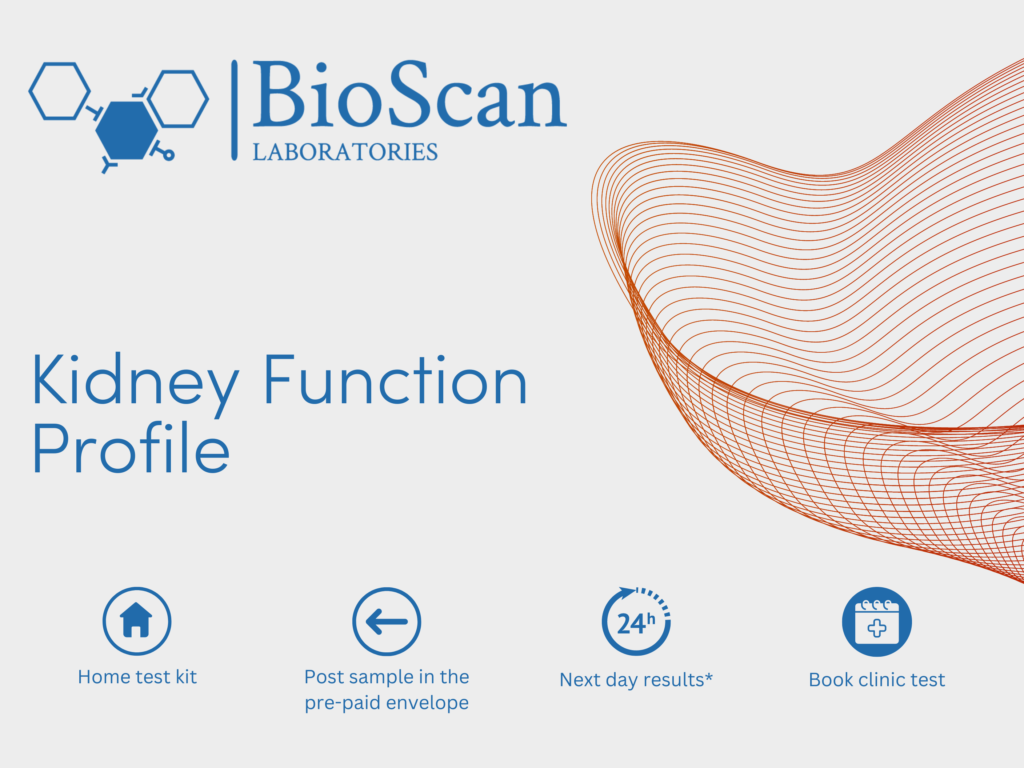 BioScan
LABORATORIES

Kidney Function Profile

Home test kit

Post sample in the pre-paid envelope

24h

Next day results*

Book clinic test